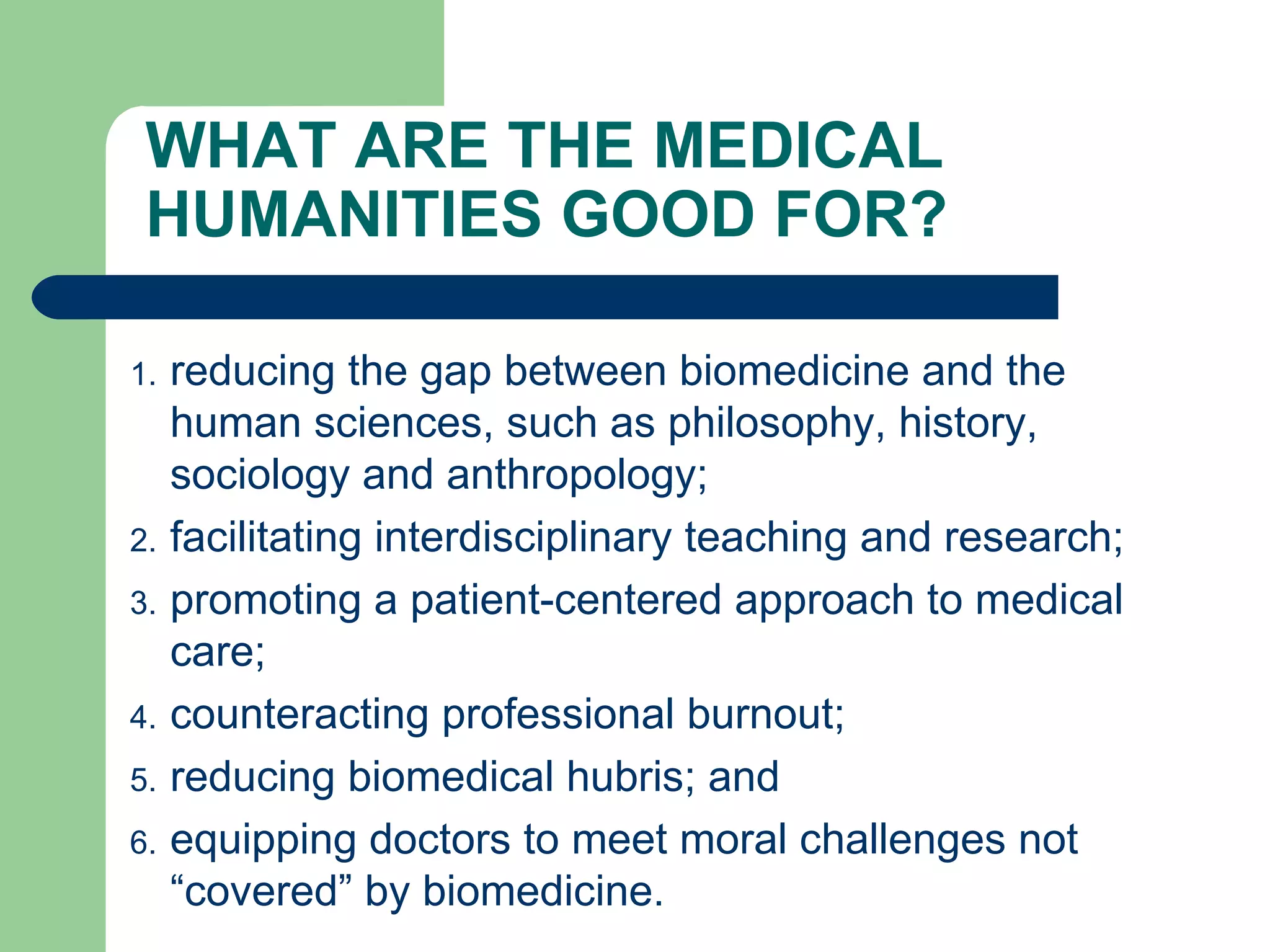 WHAT ARE THE MEDICAL HUMANITIES GOOD FOR?

1. reducing the gap between biomedicine and the human sciences, such as philosophy, history, sociology and anthropology;
2. facilitating interdisciplinary teaching and research;
3. promoting a patient-centered approach to medical care;
4. counteracting professional burnout;
5. reducing biomedical hubris; and
6. equipping doctors to meet moral challenges not “covered” by biomedicine.